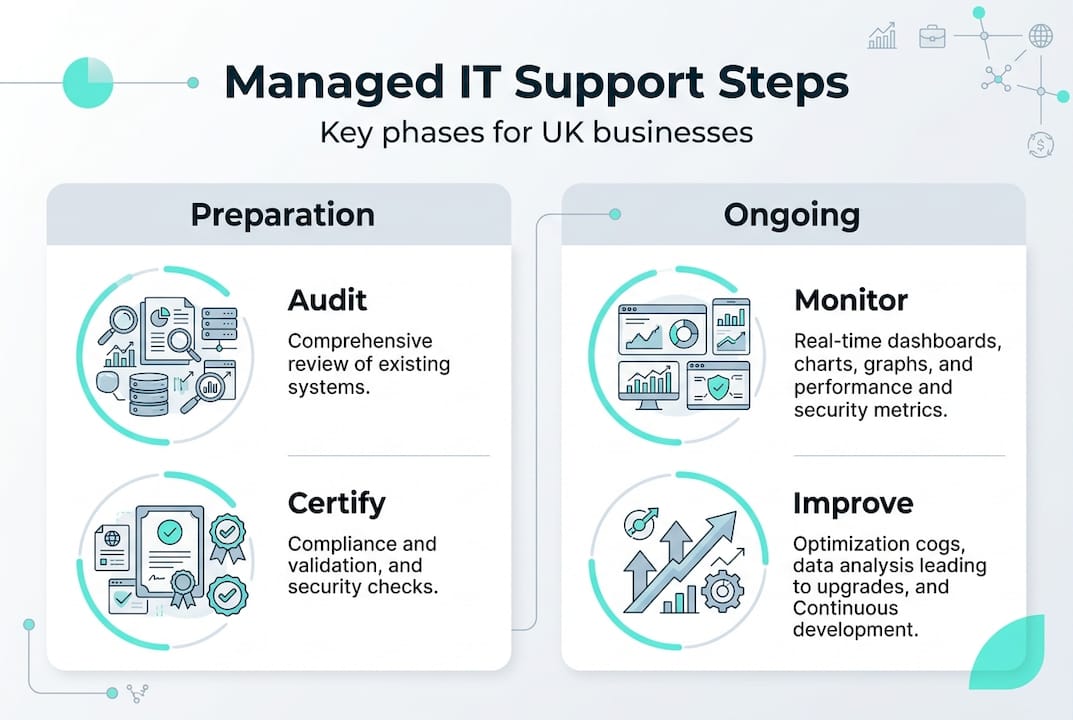 Managed IT Support Steps

Key phases for UK businesses

Preparation

Audit

Comprehensive review of existing systems.

Certify

Compliance and validation, and security checks.

Ongoing

Monitor

Real-time dashboards, charts, graphs, and performance and security metrics.

Improve

Optimization cogs, data analysis leading to upgrades, and Continuous development.